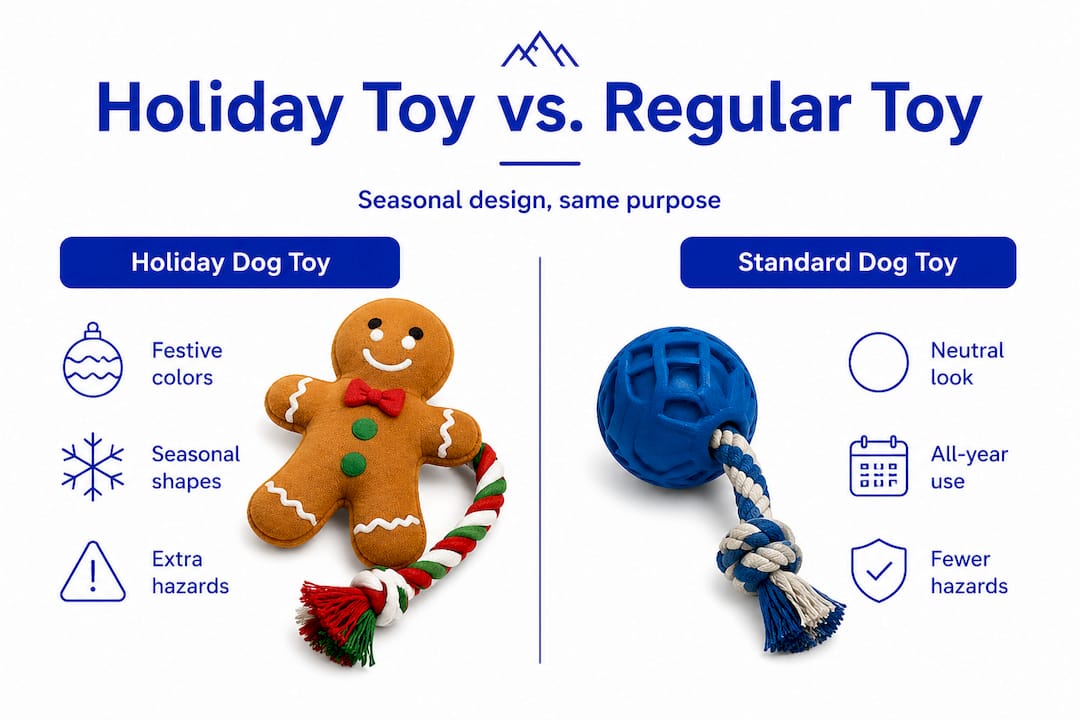 Holiday Toy vs. Regular Toy

Seasonal design, same purpose

Holiday Dog Toy

Festive colors

Seasonal shapes

Extra hazards

Standard Dog Toy

Neutral look

All-year use

Fewer hazards